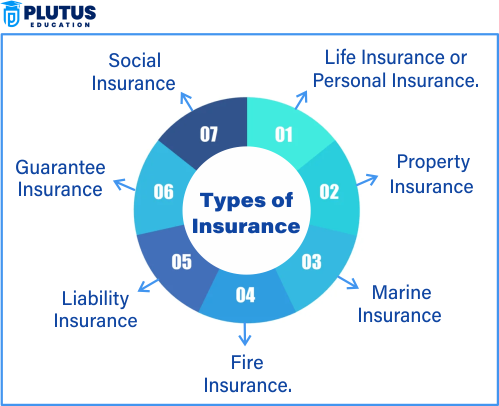 PLUTUS
EDUCATION

Types of Insurance

01
Life Insurance or Personal Insurance.

02
Property Insurance

03
Marine Insurance

04
Fire Insurance.

05
Liability Insurance

06
Guarantee Insurance

07
Social Insurance